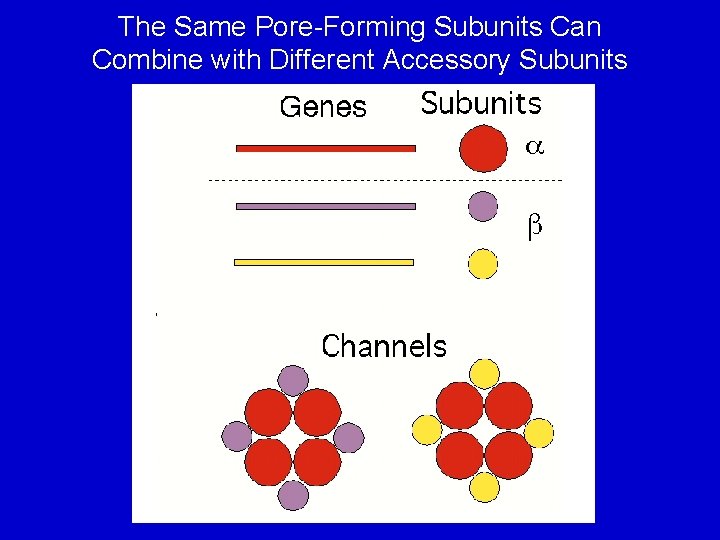 The Same Pore-Forming Subunits Can Combine with Different Accessory Subunits

Genes

Subunits

$\alpha$

$\beta$

Channels